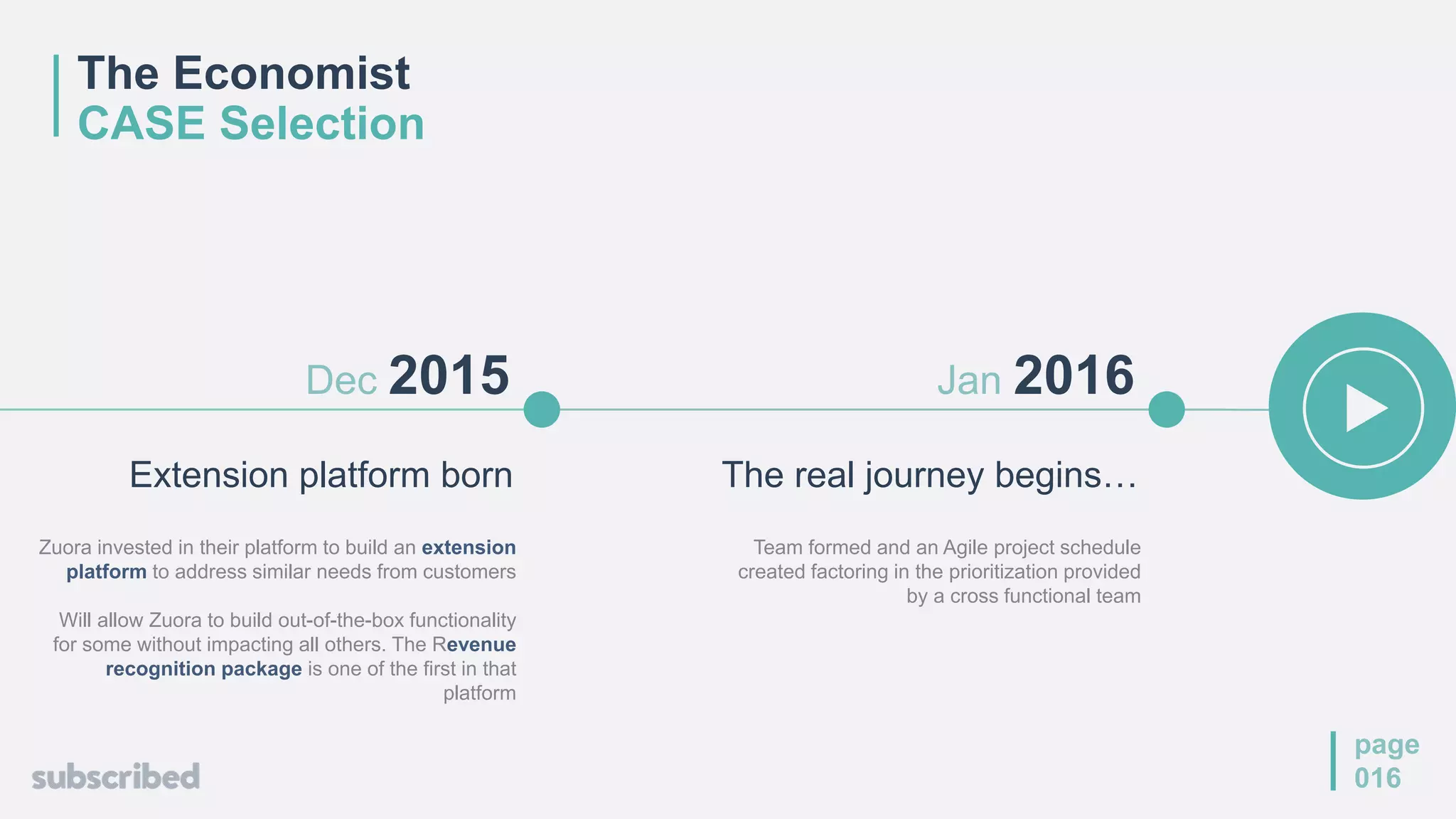 The Economist
CASE Selection

Dec 2015

Extension platform born

Zuora invested in their platform to build an extension platform to address similar needs from customers

Will allow Zuora to build out-of-the-box functionality for some without impacting all others. The Revenue recognition package is one of the first in that platform

Jan 2016

The real journey begins…

Team formed and an Agile project schedule created factoring in the prioritization provided by a cross functional team

subscribed

page
016